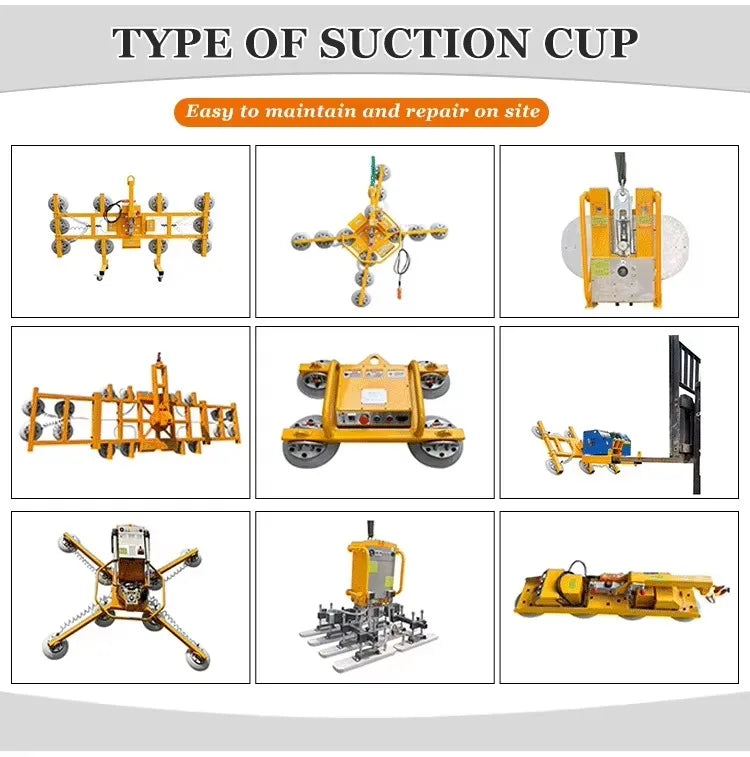 TYPE OF SUCTION CUP

Easy to maintain and repair on site